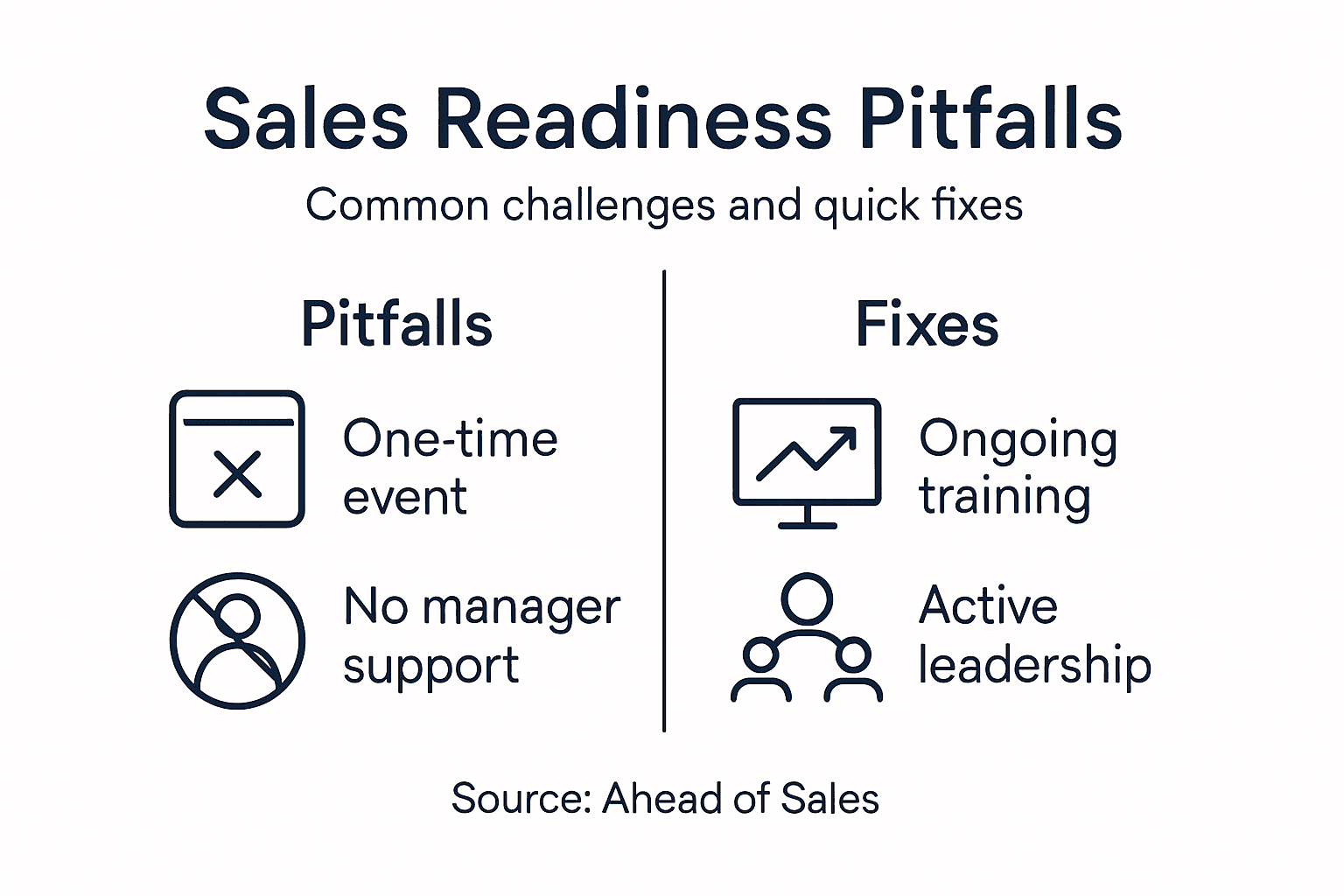 Sales Readiness Pitfalls

Common challenges and quick fixes

Pitfalls

One-time event

No manager support

Fixes

Ongoing training

Active leadership

Source: Ahead of Sales